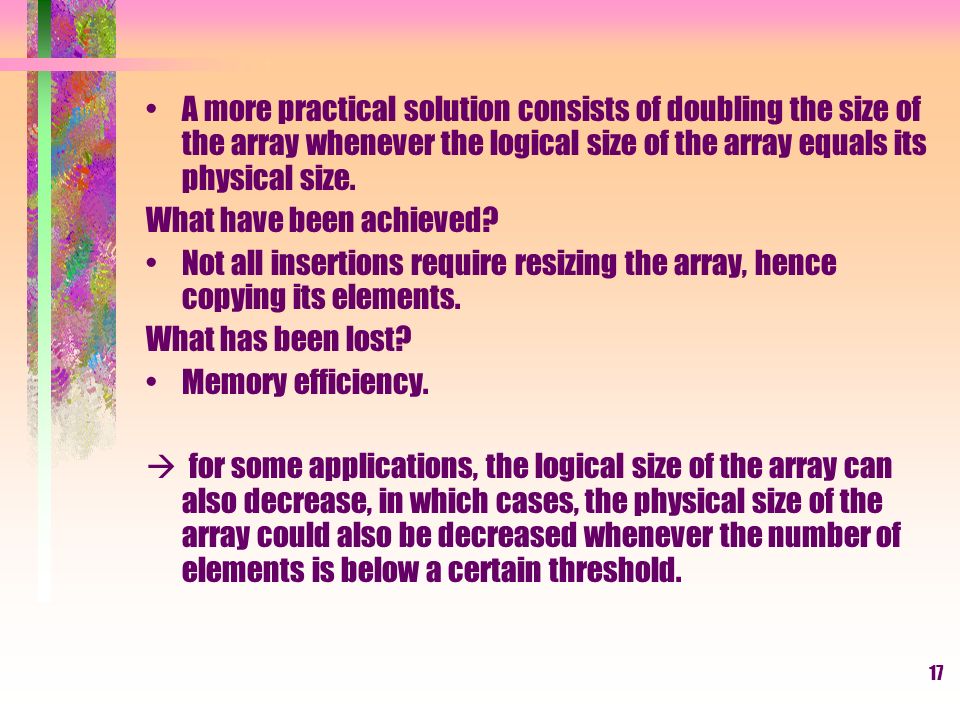 • A more practical solution consists of doubling the size of the array whenever the logical size of the array equals its physical size.

What have been achieved?

• Not all insertions require resizing the array, hence copying its elements.

What has been lost?

• Memory efficiency.

→ for some applications, the logical size of the array can also decrease, in which cases, the physical size of the array could also be decreased whenever the number of elements is below a certain threshold.

17